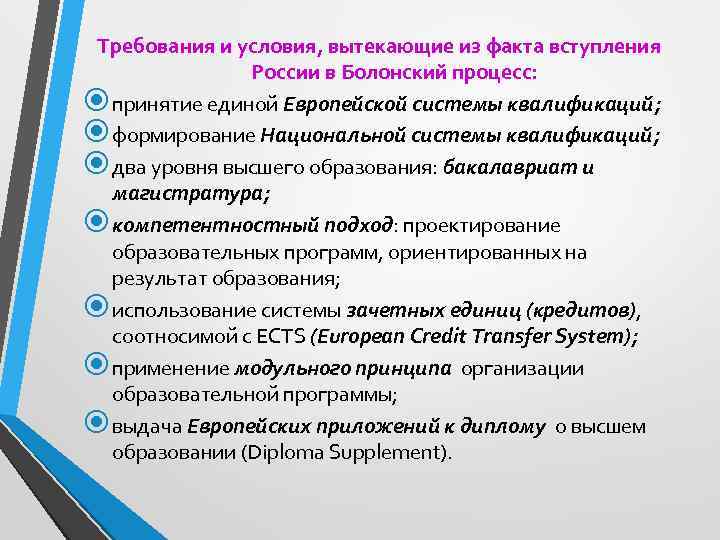 Требования и условия, вытекающие из факта вступления России в Болонский процесс:

принятие единой Европейской системы квалификаций;

формирование Национальной системы квалификаций;

два уровня высшего образования: бакалавриат и магистратура;

компетентностный подход: проектирование образовательных программ, ориентированных на результат образования;

использование системы зачетных единиц (кредитов), соотносимой с ECTS (European Credit Transfer System);

применение модульного принципа организации образовательной программы;

выдача Европейских приложений к диплому о высшем образовании (Diploma Supplement).